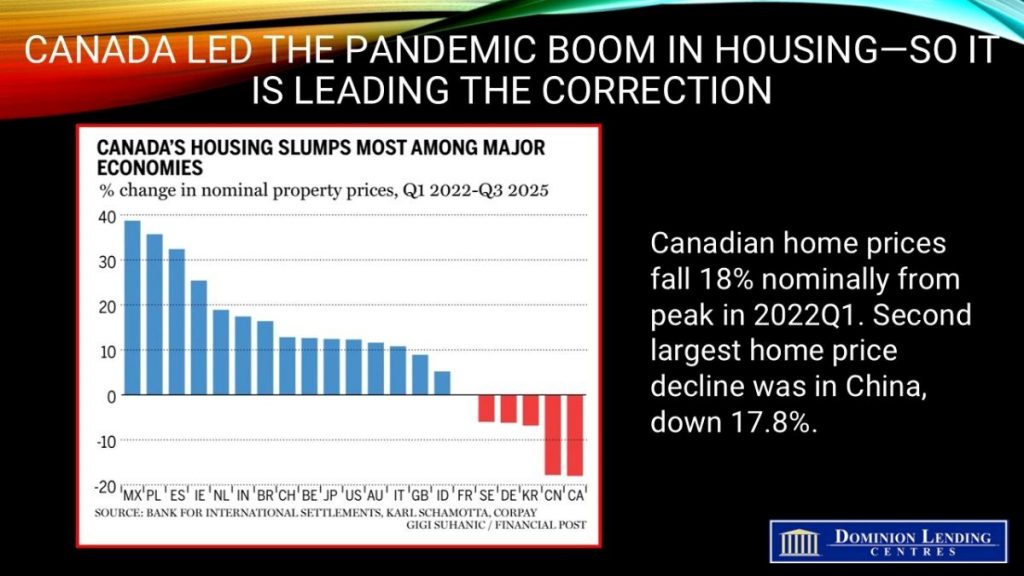 CANADA LED THE PANDEMIC BOOM IN HOUSING—SO IT IS LEADING THE CORRECTION

CANADA'S HOUSING SLUMPS MOST AMONG MAJOR ECONOMIES

% change in nominal property prices, Q1 2022-Q3 2025

40
30
20
10
0
-10
-20

MX PL ES IE NL IN BR CH BE JP US AU IT GB ID FR SE DE KR CN CA

SOURCE: BANK FOR INTERNATIONAL SETTLEMENTS, KARL SCHAMOTTA, CORPAY
GIGI SUHANIC / FINANCIAL POST

Canadian home prices fall 18% nominally from peak in 2022Q1. Second largest home price decline was in China, down 17.8%.

DOMINION LENDING CENTRES